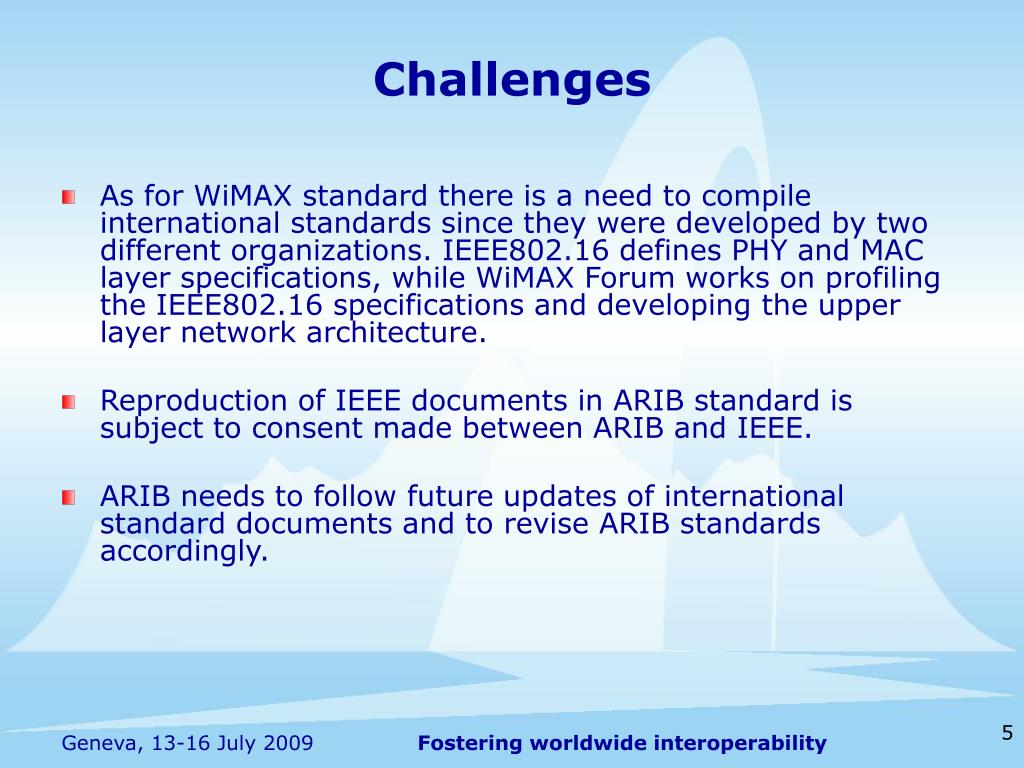 Challenges

As for WiMAX standard there is a need to compile international standards since they were developed by two different organizations. IEEE802.16 defines PHY and MAC layer specifications, while WiMAX Forum works on profiling the IEEE802.16 specifications and developing the upper layer network architecture.

Reproduction of IEEE documents in ARIB standard is subject to consent made between ARIB and IEEE.

ARIB needs to follow future updates of international standard documents and to revise ARIB standards accordingly.

Geneva, 13-16 July 2009

Fostering worldwide interoperability

5